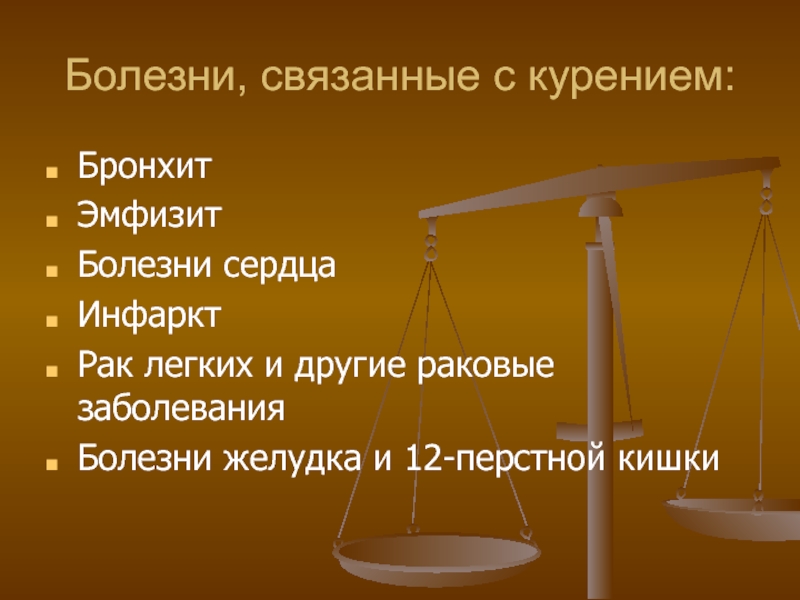 Болезни, связанные с курением:

- Бронхит
- Эмфизит
- Болезни сердца
- Инфаркт
- Рак легких и другие раковые заболевания
- Болезни желудка и 12-перстной кишки